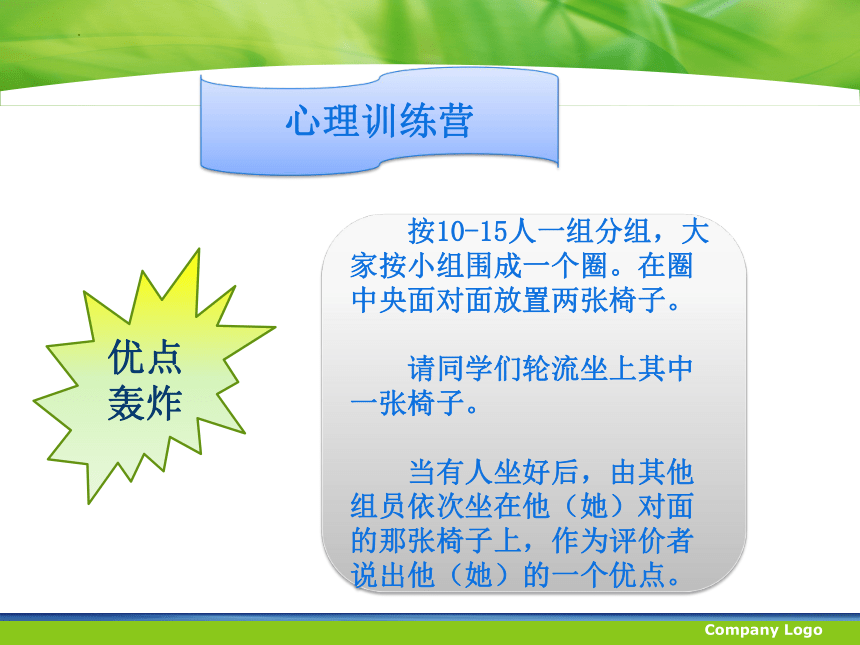 心理训练营

优点轰炸

按10-15人一组分组，大家按小组围成一个圈。在圈中央面对面放置两张椅子。

请同学们轮流坐上其中一张椅子。

当有人坐好后，由其他组员依次坐在他（她）对面的那张椅子上，作为评价者说出他（她）的一个优点。

Company Logo